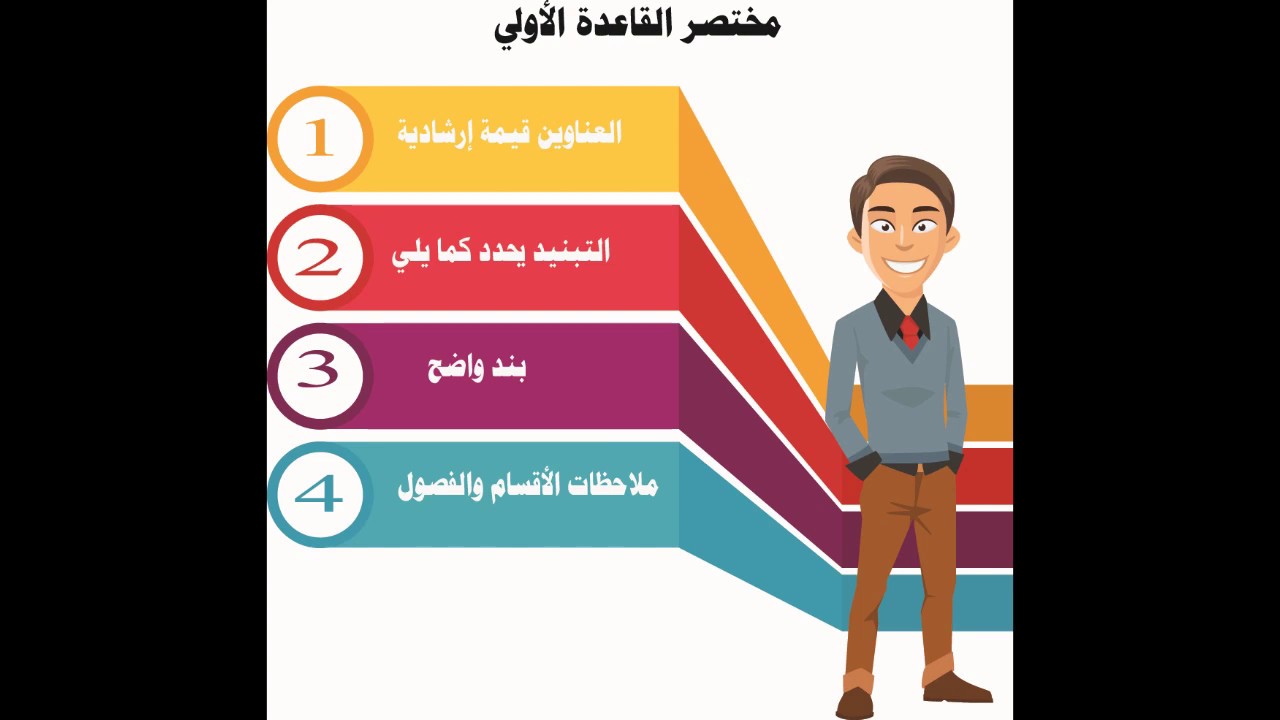 مختصر القاعدة الأولي

1 العناوين قيمة إرشادية

2 التبنيد يحدد كما يلي

3 بند واضح

4 ملاحظات الأقسام والفصول